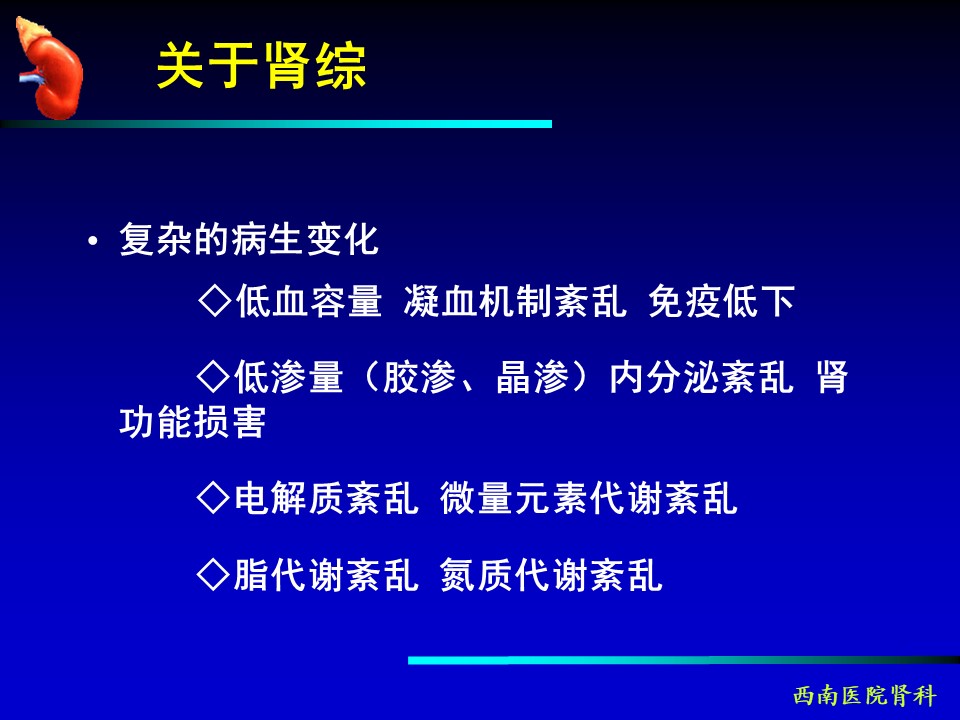 关于肾综

• 复杂的病生变化

◇低血容量 凝血机制紊乱 免疫低下

◇低渗量（胶渗、晶渗）内分泌紊乱 肾功能损害

◇电解质紊乱 微量元素代谢紊乱

◇脂代谢紊乱 氮质代谢紊乱

西南医院肾科